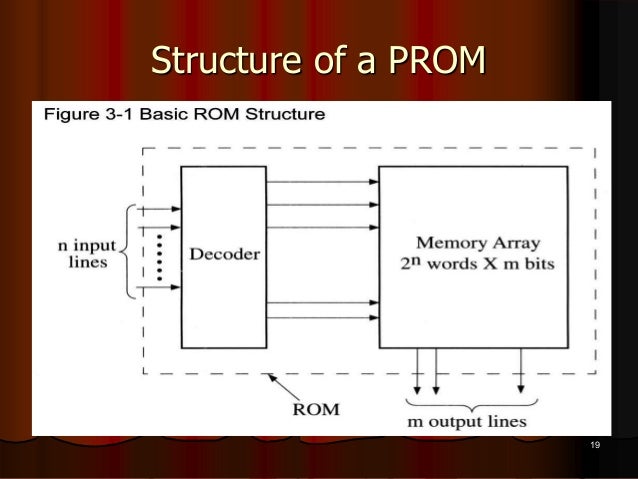 Structure of a PROM

Figure 3-1 Basic ROM Structure

n input lines

Decoder

Memory Array
$2^n$ words X m bits

ROM

m output lines

19